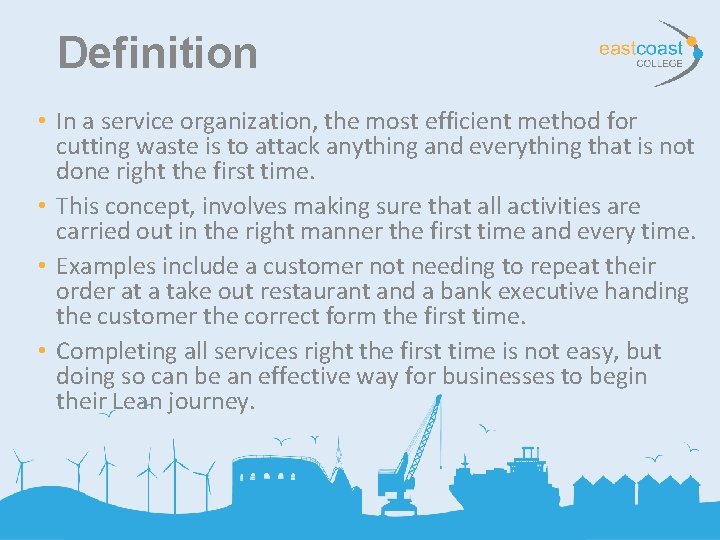 Definition

eastcoast COLLEGE

• In a service organization, the most efficient method for cutting waste is to attack anything and everything that is not done right the first time.

• This concept, involves making sure that all activities are carried out in the right manner the first time and every time.

• Examples include a customer not needing to repeat their order at a take out restaurant and a bank executive handing the customer the correct form the first time.

• Completing all services right the first time is not easy, but doing so can be an effective way for businesses to begin their Lean journey.